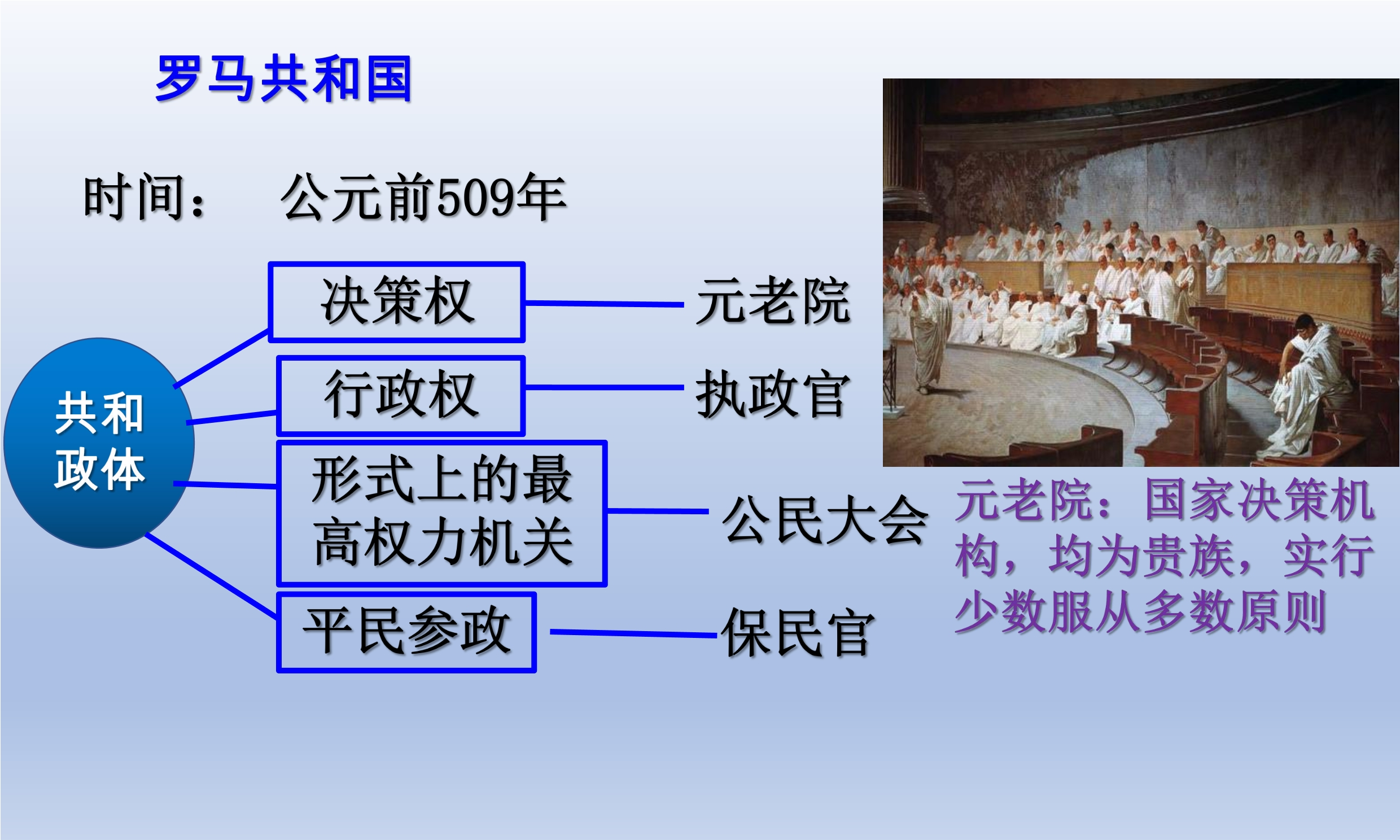 罗马共和国

时间： 公元前509年

共和政体

决策权 元老院

行政权 执政官

形式上的最高权力机关 公民大会

平民参政 保民官

元老院：国家决策机构，均为贵族，实行少数服从多数原则